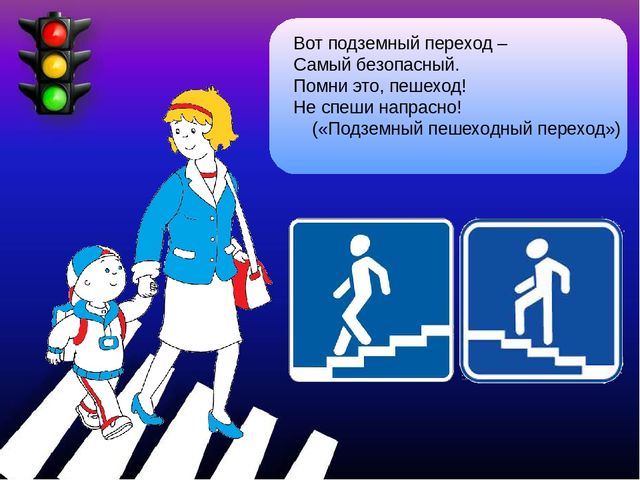 Вот подземный переход –
Самый безопасный.
Помни это, пешеход!
Не спеши напрасно!
(«Подземный пешеходный переход»)